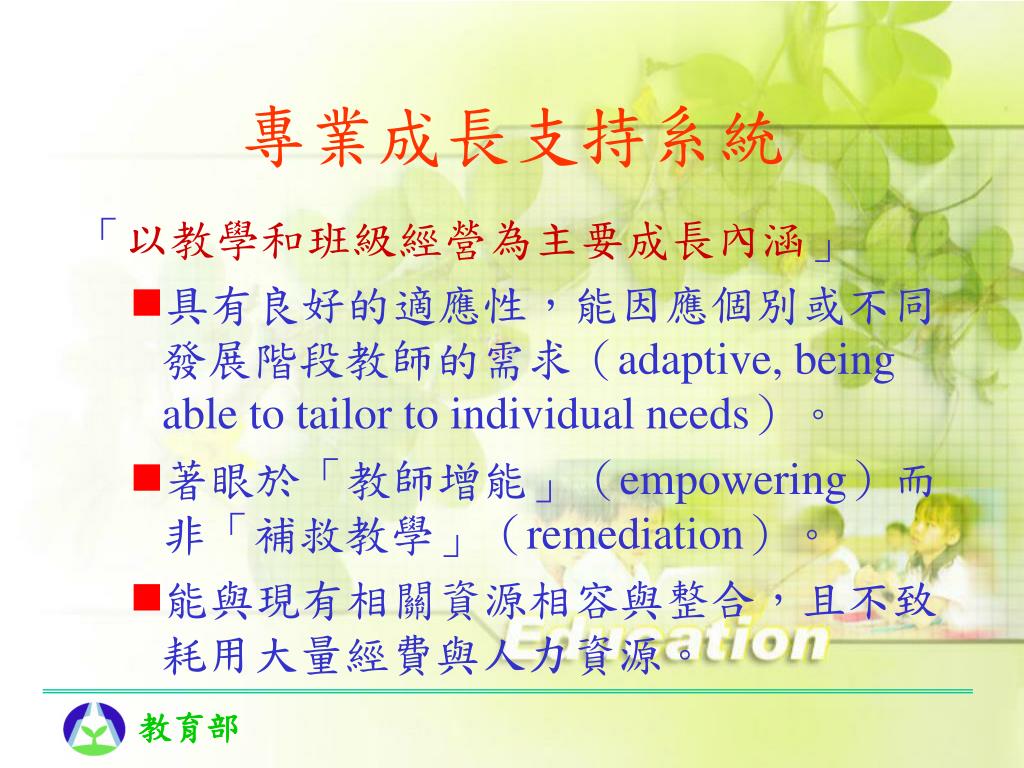 專業成長支持系統

「以教學和班級經營為主要成長內涵」

■具有良好的適應性，能因應個別或不同發展階段教師的需求（adaptive, being able to tailor to individual needs）。

■著眼於「教師增能」（empowering）而非「補救教學」（remediation）。

■能與現有相關資源相容與整合，且不致耗用大量經費與人力資源。

Education

教育部